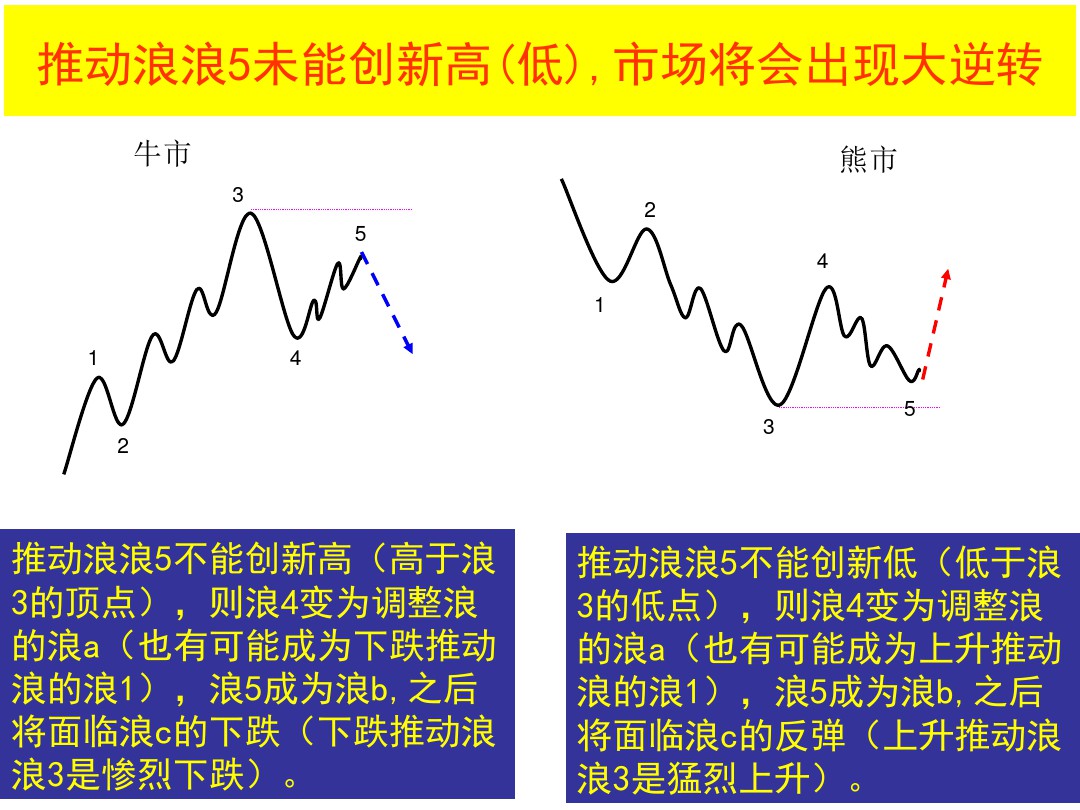 推动浪浪5未能创新高(低),市场将会出现大逆转

牛市

3
5
1
4
2

熊市

2
4
1
5
3

推动浪浪5不能创新高（高于浪3的顶点），则浪4变为调整浪的浪a（也有可能成为下跌推动浪的浪1），浪5成为浪b,之后将面临浪c的下跌（下跌推动浪浪3是惨烈下跌）。

推动浪浪5不能创新低（低于浪3的低点），则浪4变为调整浪的浪a（也有可能成为上升推动浪的浪1），浪5成为浪b,之后将面临浪c的反弹（上升推动浪浪3是猛烈上升）。